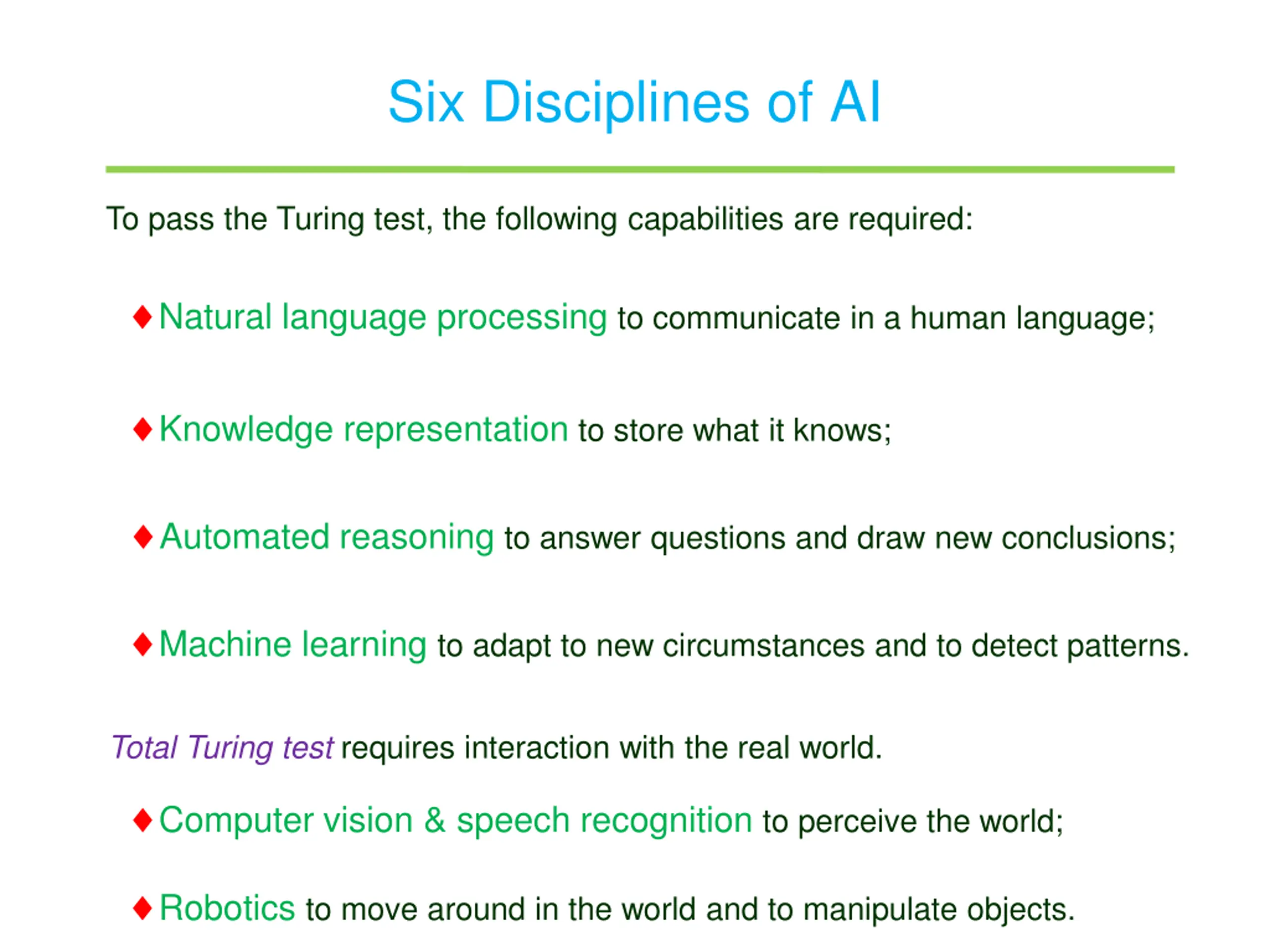 Six Disciplines of AI

To pass the Turing test, the following capabilities are required:

♦ Natural language processing to communicate in a human language;

♦ Knowledge representation to store what it knows;

♦ Automated reasoning to answer questions and draw new conclusions;

♦ Machine learning to adapt to new circumstances and to detect patterns.

Total Turing test requires interaction with the real world.

♦ Computer vision & speech recognition to perceive the world;

♦ Robotics to move around in the world and to manipulate objects.